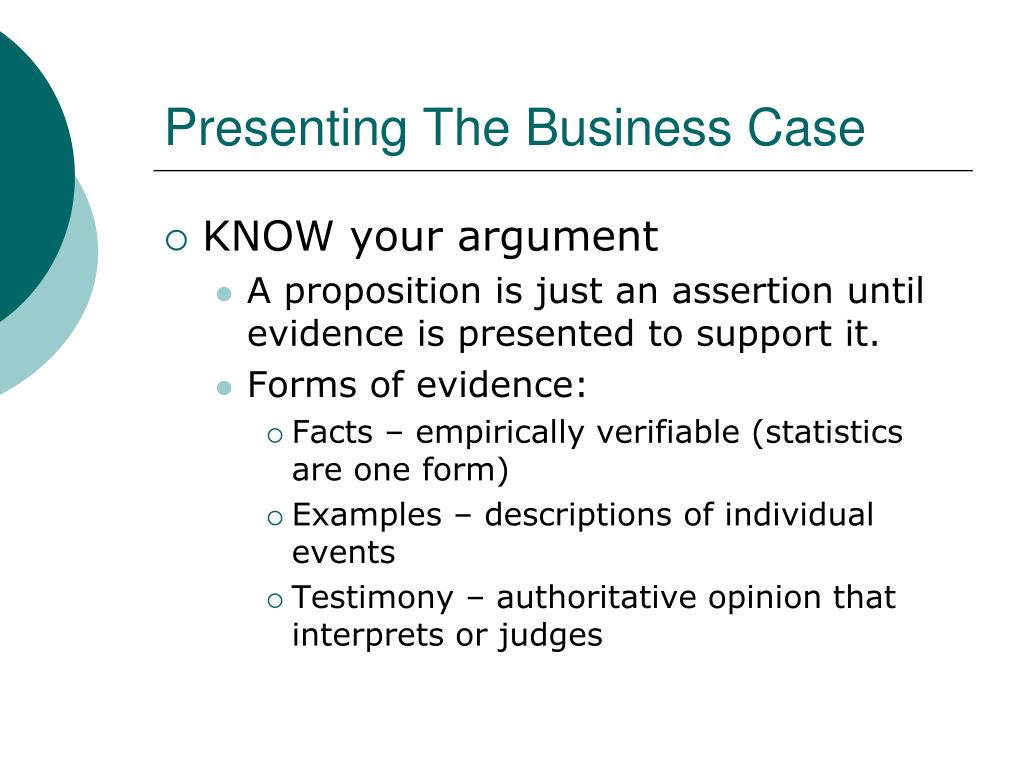 Presenting The Business Case

KNOW your argument

A proposition is just an assertion until evidence is presented to support it.

Forms of evidence:

Facts – empirically verifiable (statistics are one form)

Examples – descriptions of individual events

Testimony – authoritative opinion that interprets or judges